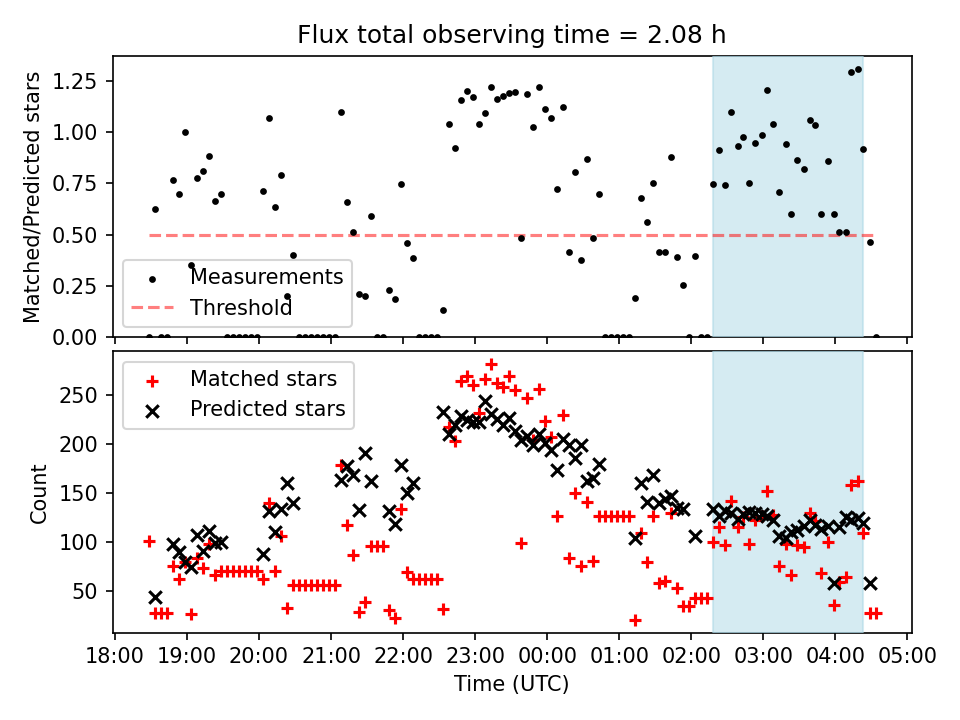 Flux total observing time = 2.08 h

Matched/Predicted stars

1.25
1.00
0.75
0.50
0.25
0.00

Measurements
Threshold

Count

250
200
150
100
50

Matched stars
Predicted stars

18:00 19:00 20:00 21:00 22:00 23:00 00:00 01:00 02:00 03:00 04:00 05:00

Time (UTC)